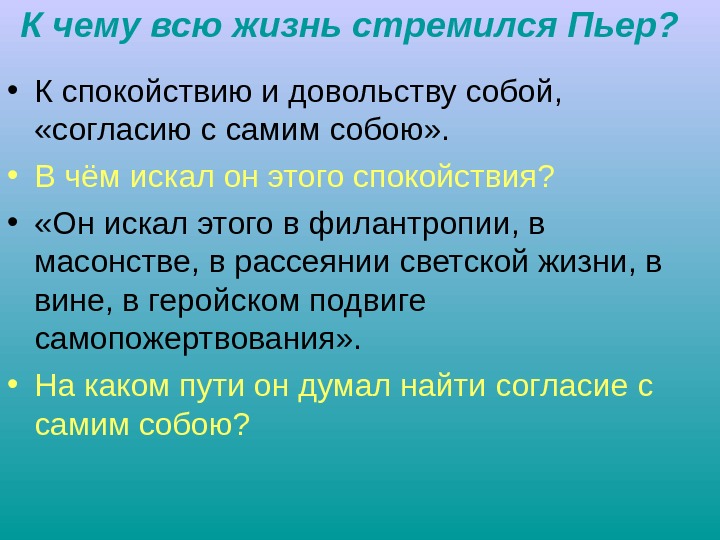 К чему всю жизнь стремился Пьер?

• К спокойствию и довольству собой, «согласию с самим собою».
• В чём искал он этого спокойствия?
• «Он искал этого в филантропии, в масонстве, в рассеянии светской жизни, в вине, в геройском подвиге самопожертвования».
• На каком пути он думал найти согласие с самим собою?